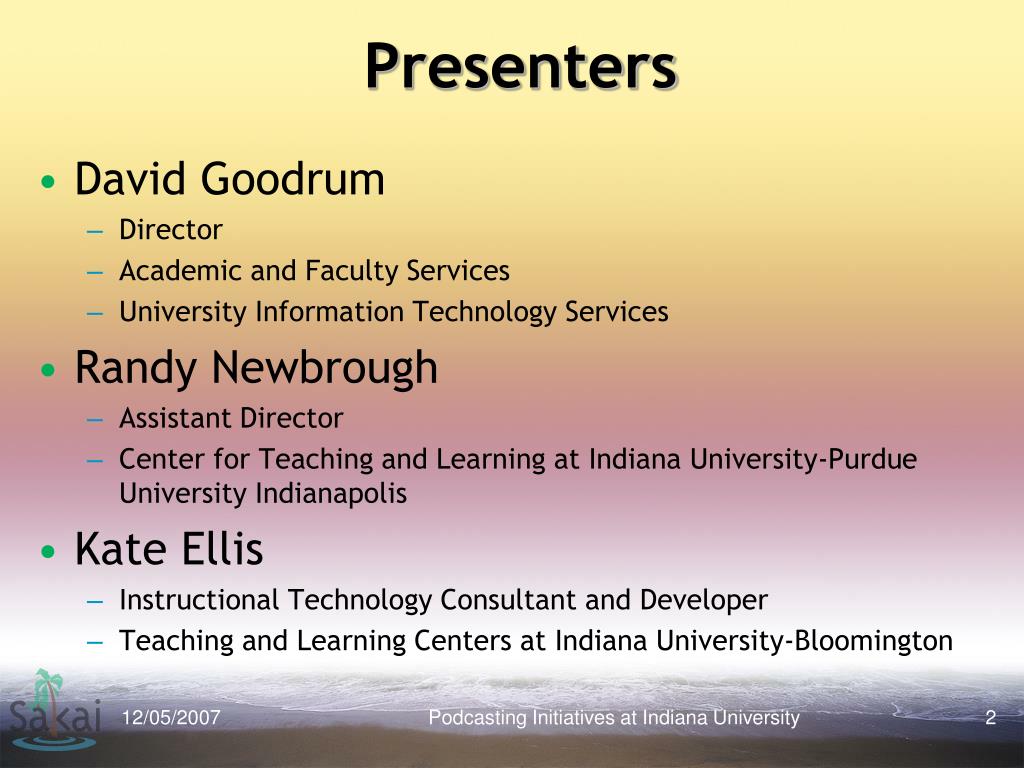 Presenters

• David Goodrum
– Director
– Academic and Faculty Services
– University Information Technology Services

• Randy Newbrough
– Assistant Director
– Center for Teaching and Learning at Indiana University-Purdue University Indianapolis

• Kate Ellis
– Instructional Technology Consultant and Developer
– Teaching and Learning Centers at Indiana University-Bloomington

Sakai

12/05/2007

Podcasting Initiatives at Indiana University

2